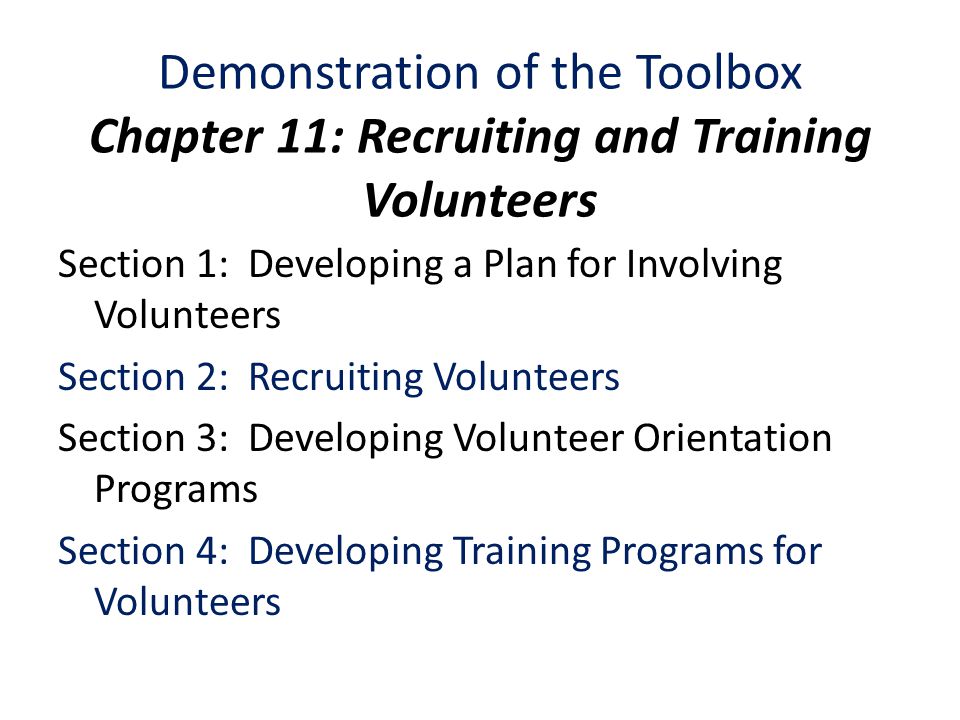 Demonstration of the Toolbox
Chapter 11: Recruiting and Training Volunteers

Section 1: Developing a Plan for Involving Volunteers

Section 2: Recruiting Volunteers

Section 3: Developing Volunteer Orientation Programs

Section 4: Developing Training Programs for Volunteers